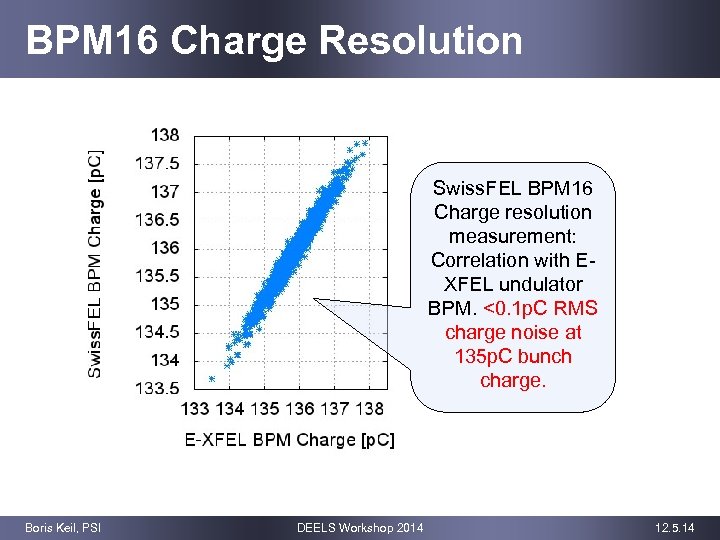 BPM16 Charge Resolution

SwissFEL BPM Charge [pC]

138
137.5
137
136.5
136
135.5
135
134.5
134
133.5

133 134 135 136 137 138

E-XFEL BPM Charge [pC]

SwissFEL BPM16 Charge resolution measurement: Correlation with E-XFEL undulator BPM. <0.1pC RMS charge noise at 135pC bunch charge.

Boris Keil, PSI

DEELS Workshop 2014

12.5.14